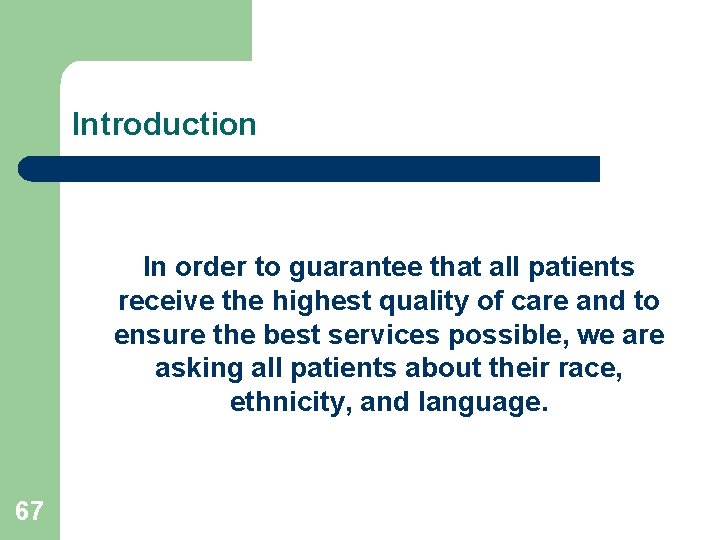 Introduction

In order to guarantee that all patients receive the highest quality of care and to ensure the best services possible, we are asking all patients about their race, ethnicity, and language.

67